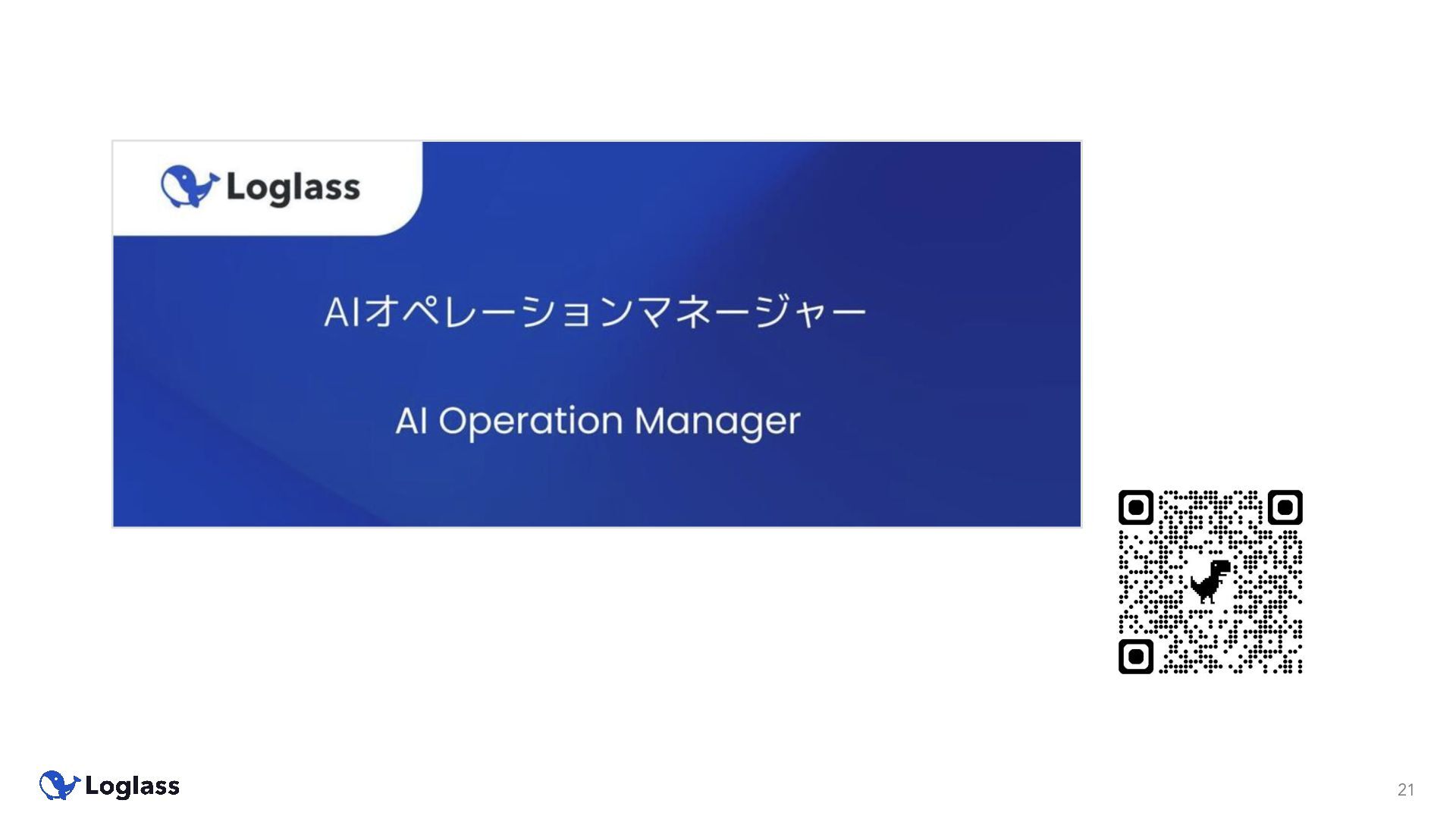 Loglass

AIオペレーションマネージャー

AI Operation Manager

Loglass

21